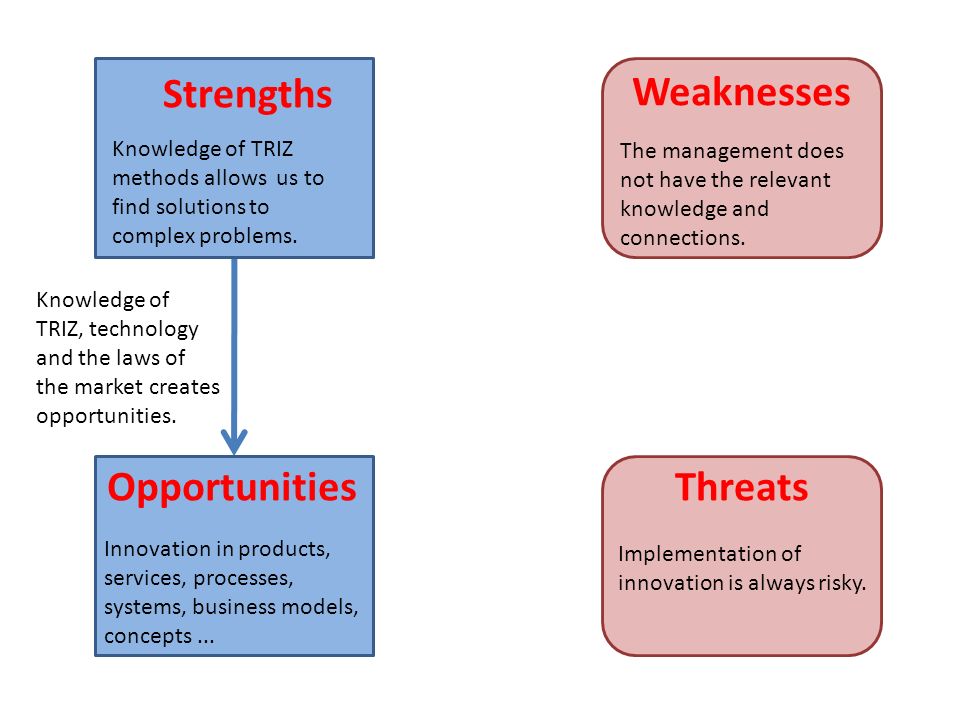 Strengths

Knowledge of TRIZ methods allows us to find solutions to complex problems.

Weaknesses

The management does not have the relevant knowledge and connections.

Knowledge of TRIZ, technology and the laws of the market creates opportunities.

Opportunities

Innovation in products, services, processes, systems, business models, concepts ...

Threats

Implementation of innovation is always risky.